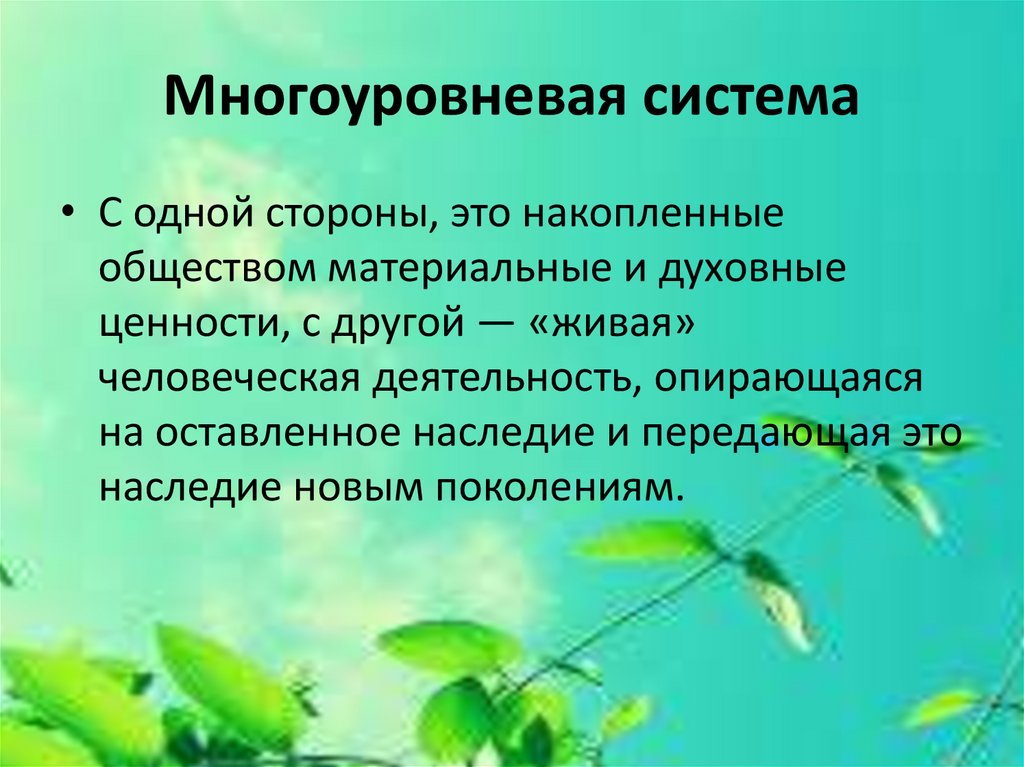 Многоуровневая система

• С одной стороны, это накопленные обществом материальные и духовные ценности, с другой — «живая» человеческая деятельность, опирающаяся на оставленное наследие и передающая это наследие новым поколениям.